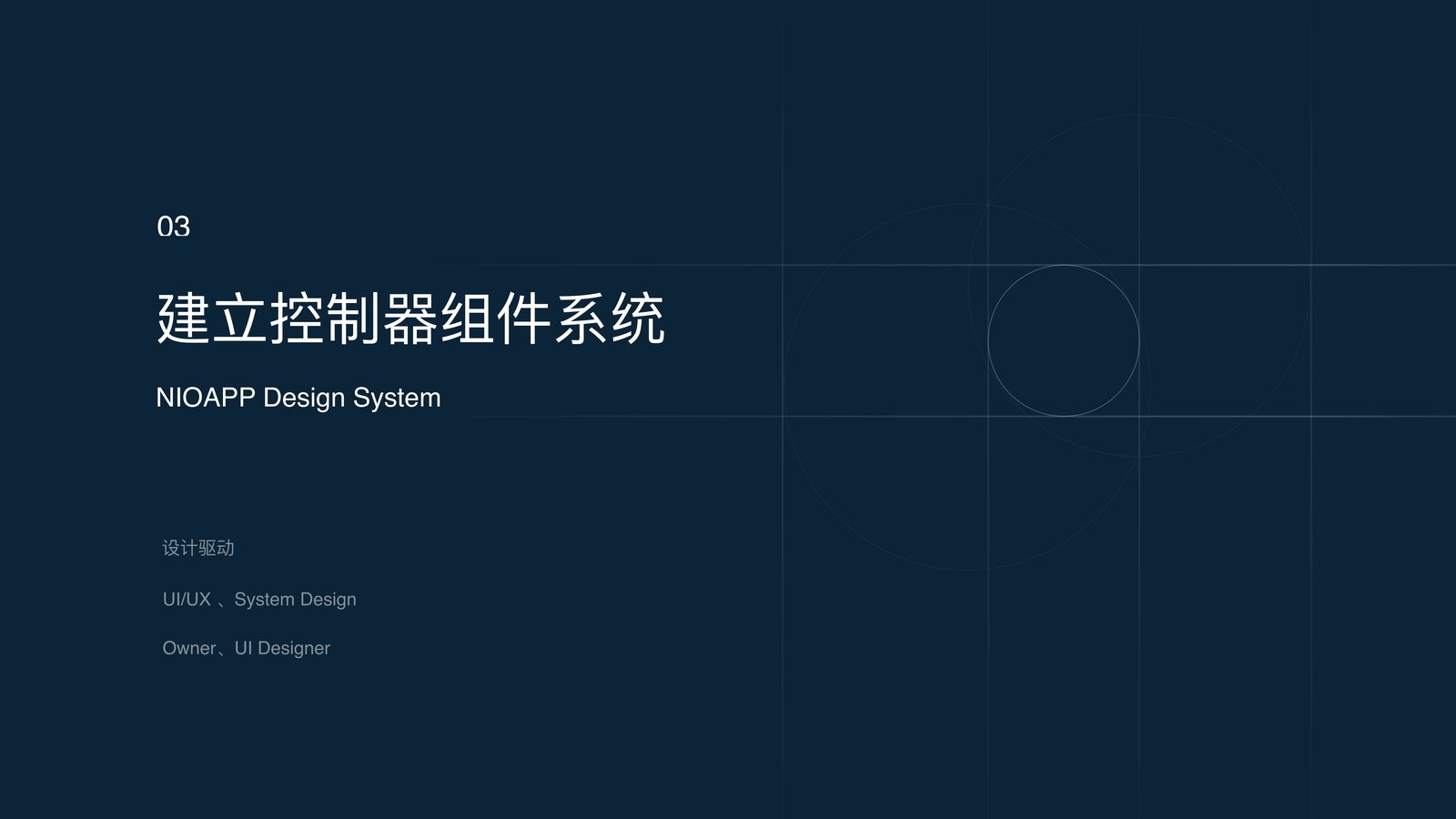 03

建立控制器组件系统

NIOAPP Design System

设计驱动

UI/UX 、System Design

Owner、UI Designer